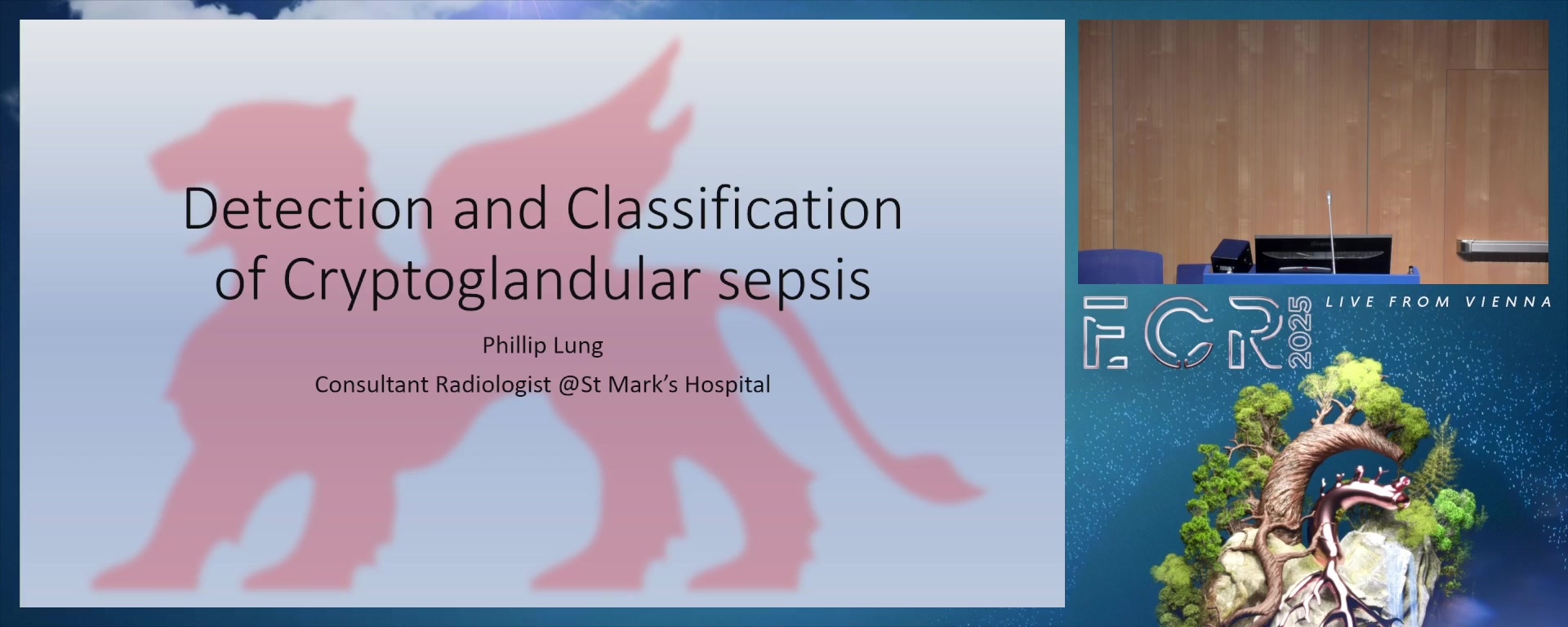 Detection and Classification of Cryptoglandular sepsis

Phillip Lung

Consultant Radiologist @St Mark's Hospital

ECR 2025

LIVE FROM VIENNA